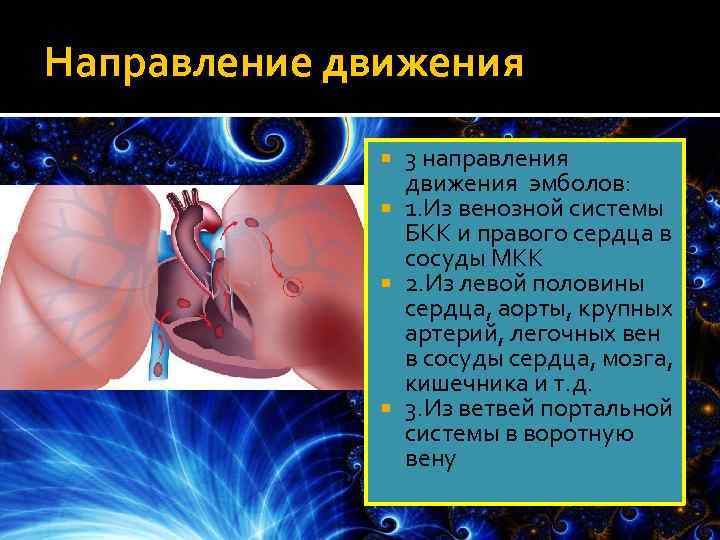 Направление движения

3 направления движения эмболов:

1.Из венозной системы БКК и правого сердца в сосуды МКК

2.Из левой половины сердца, аорты, крупных артерий, легочных вен в сосуды сердца, мозга, кишечника и т.д.

3.Из ветвей портальной системы в воротную вену